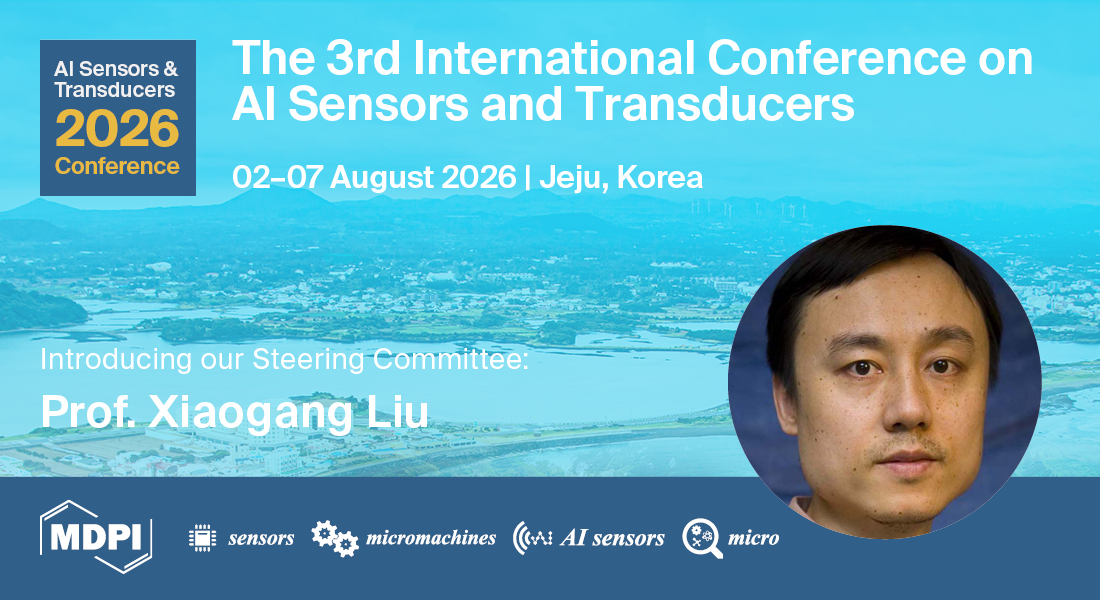 AI Sensors & Transducers
2026
Conference

The 3rd International Conference on AI Sensors and Transducers

02–07 August 2026 | Jeju, Korea

Introducing our Steering Committee:

Prof. Xiaogang Liu

MDPI

sensors

micromachines

AI sensors

micro